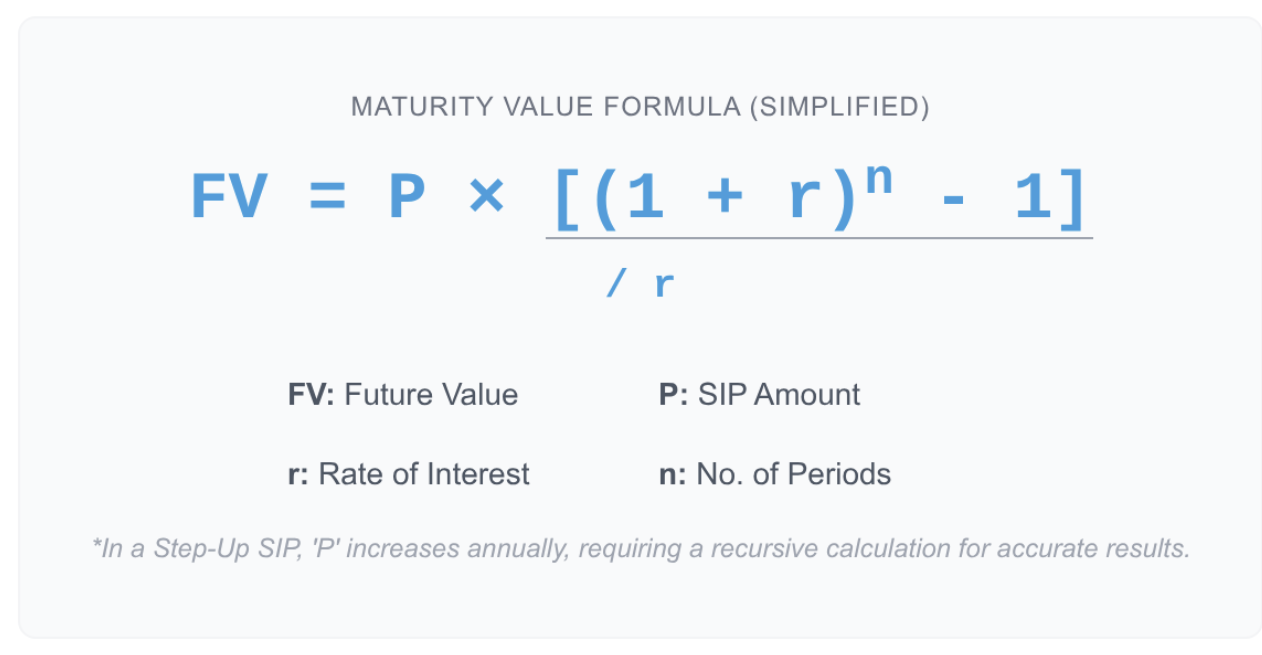 MATURITY VALUE FORMULA (SIMPLIFIED)

$FV = P \times \frac{[(1 + r)^n - 1]}{/ r}$

**FV:** Future Value

**P:** SIP Amount

**r:** Rate of Interest

**n:** No. of Periods

*In a Step-Up SIP, 'P' increases annually, requiring a recursive calculation for accurate results.